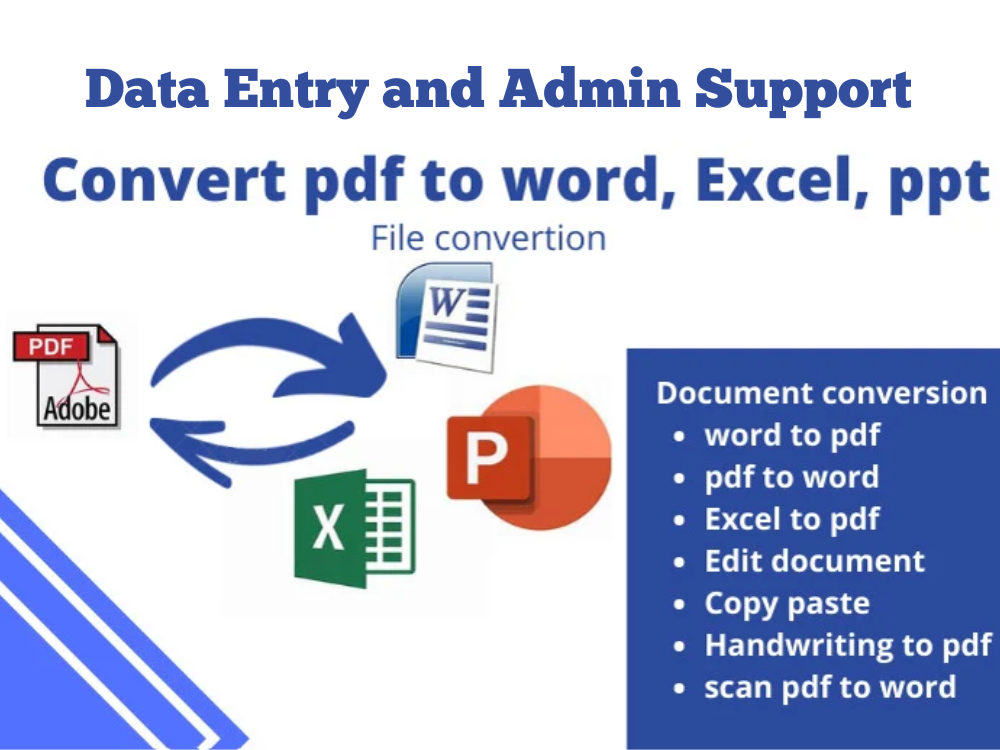 Data Entry and Admin Support

Convert pdf to word, Excel, ppt

File convertion

PDF
Adobe

W

P

X

Document conversion
- word to pdf
- pdf to word
- Excel to pdf
- Edit document
- Copy paste
- Handwriting to pdf
- scan pdf to word